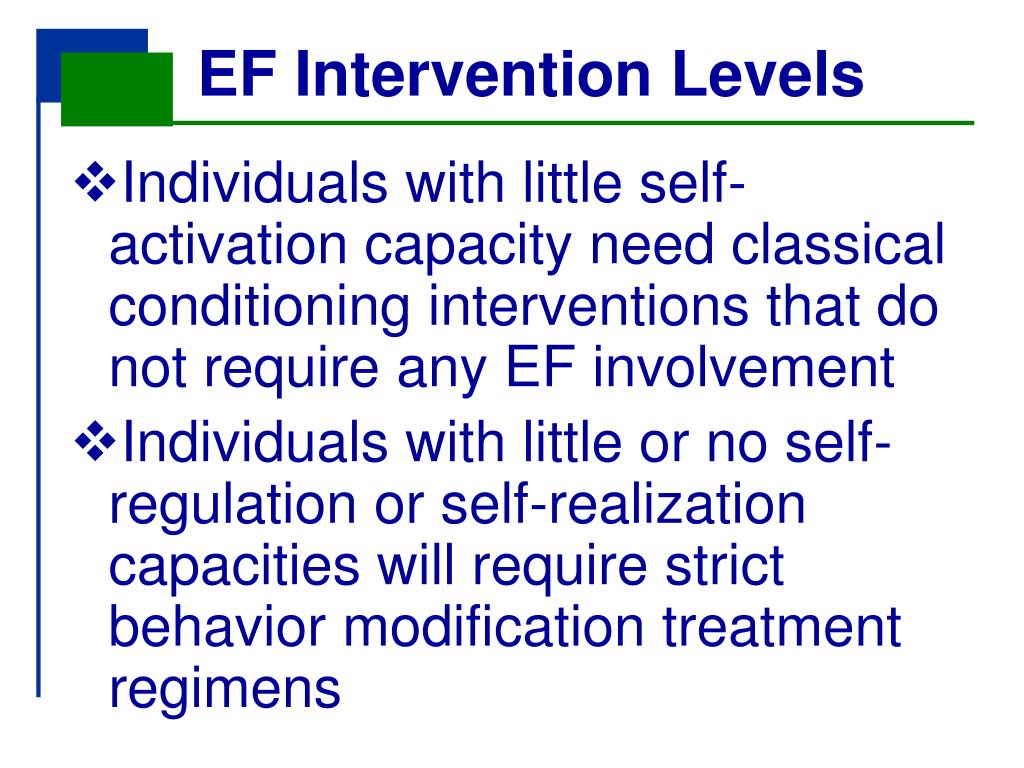 EF Intervention Levels

❖Individuals with little self-activation capacity need classical conditioning interventions that do not require any EF involvement

❖Individuals with little or no self-regulation or self-realization capacities will require strict behavior modification treatment regimens